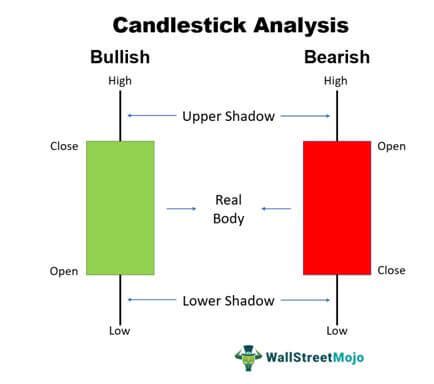 Candlestick Analysis

Bullish

Bearish

High

High

Upper Shadow

Close

Open

Real Body

Open

Close

Lower Shadow

Low

Low

WallStreetMojo